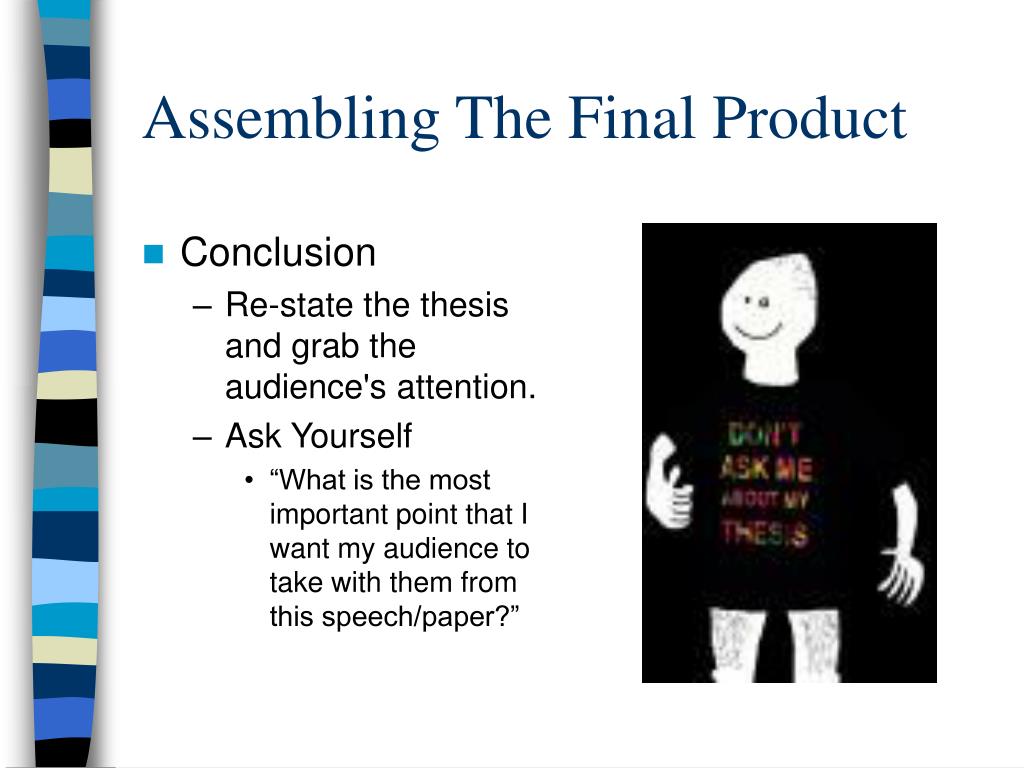 Assembling The Final Product

Conclusion
– Re-state the thesis and grab the audience's attention.
– Ask Yourself
• “What is the most important point that I want my audience to take with them from this speech/paper?”

DON'T ASK ME ABOUT MY THESIS